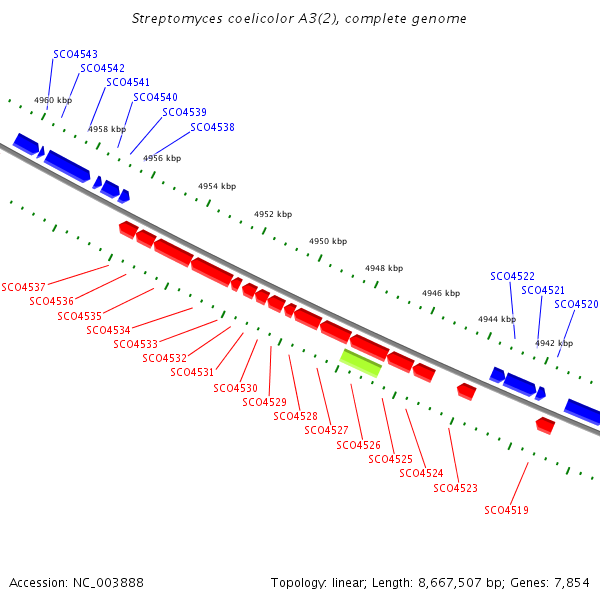 Streptomyces coelicolor A3(2), complete genome

SCO4543
SCO4542
SCO4541
SCO4540
SCO4539
SCO4538

4960 kbp
4958 kbp
4956 kbp
4954 kbp
4952 kbp
4950 kbp
4948 kbp
4946 kbp
4944 kbp
4942 kbp

SCO4522
SCO4521
SCO4520

SCO4537
SCO4536
SCO4535
SCO4534
SCO4533
SCO4532
SCO4531
SCO4530
SCO4529
SCO4528
SCO4527
SCO4526
SCO4525
SCO4524
SCO4523
SCO4519

Accession: NC_003888

Topology: linear; Length: 8,667,507 bp; Genes: 7,854